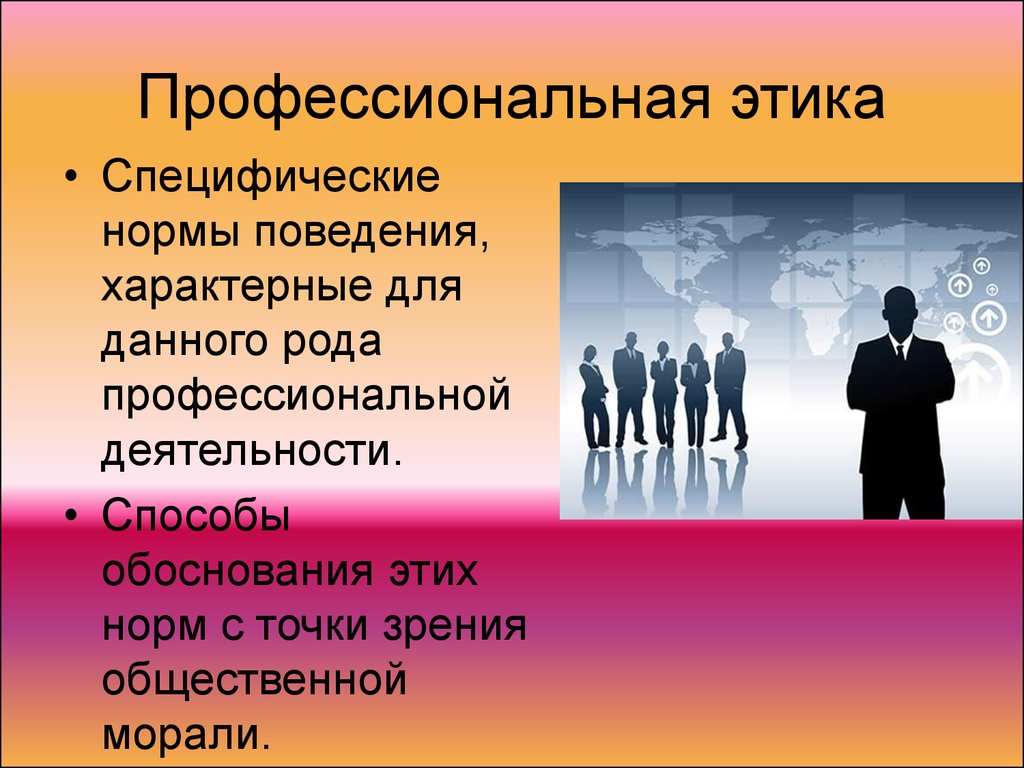 Профессиональная этика

• Специфические нормы поведения, характерные для данного рода профессиональной деятельности.

• Способы обоснования этих норм с точки зрения общественной морали.